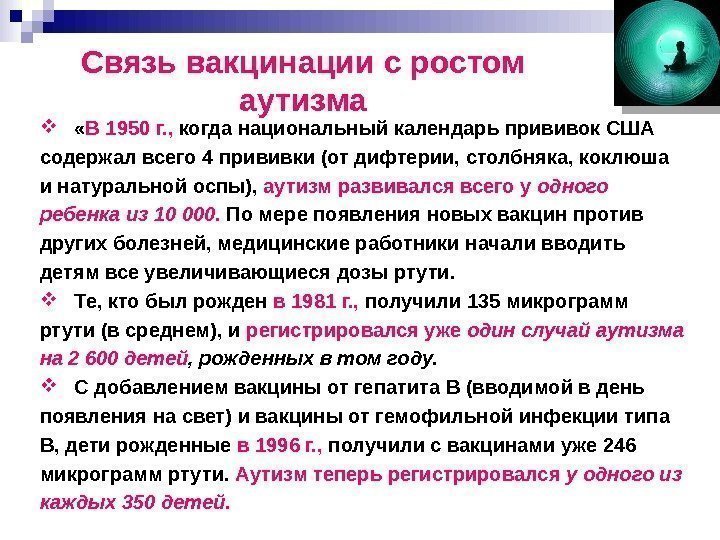 Связь вакцинации с ростом аутизма

❖ «В 1950 г., когда национальный календарь прививок США содержал всего 4 прививки (от дифтерии, столбняка, коклюша и натуральной оспы), аутизм развивался всего у одного ребенка из 10 000. По мере появления новых вакцин против других болезней, медицинские работники начали вводить детям все увеличивающиеся дозы ртути.

❖ Те, кто был рожден в 1981 г., получили 135 микрограмм ртути (в среднем), и регистрировался уже один случай аутизма на 2 600 детей, рожденных в том году.

❖ С добавлением вакцины от гепатита В (вводимой в день появления на свет) и вакцины от гемофильной инфекции типа В, дети рожденные в 1996 г., получили с вакцинами уже 246 микрограмм ртути. Аутизм теперь регистрировался у одного из каждых 350 детей.